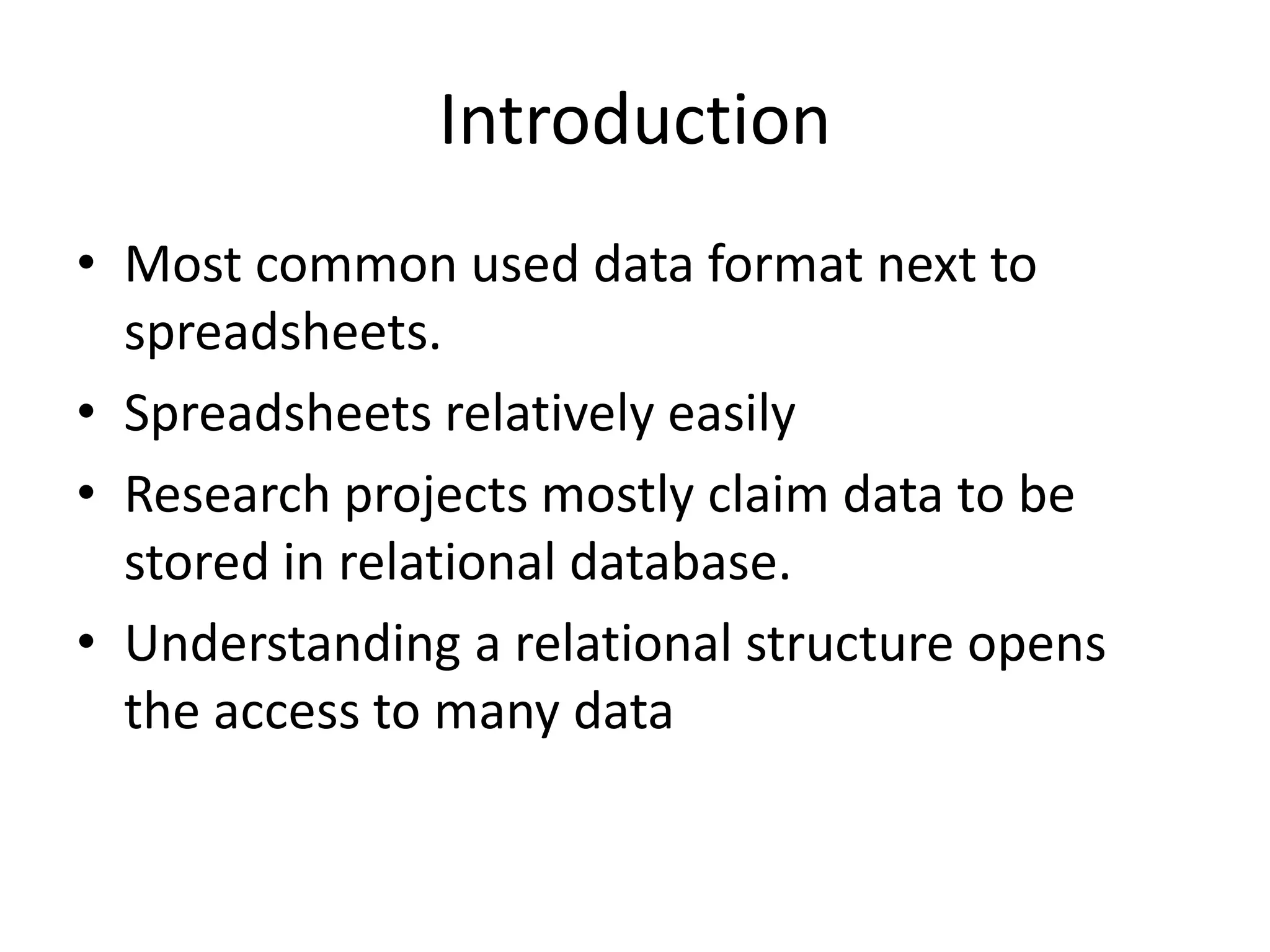 Introduction

• Most common used data format next to spreadsheets.
• Spreadsheets relatively easily
• Research projects mostly claim data to be stored in relational database.
• Understanding a relational structure opens the access to many data